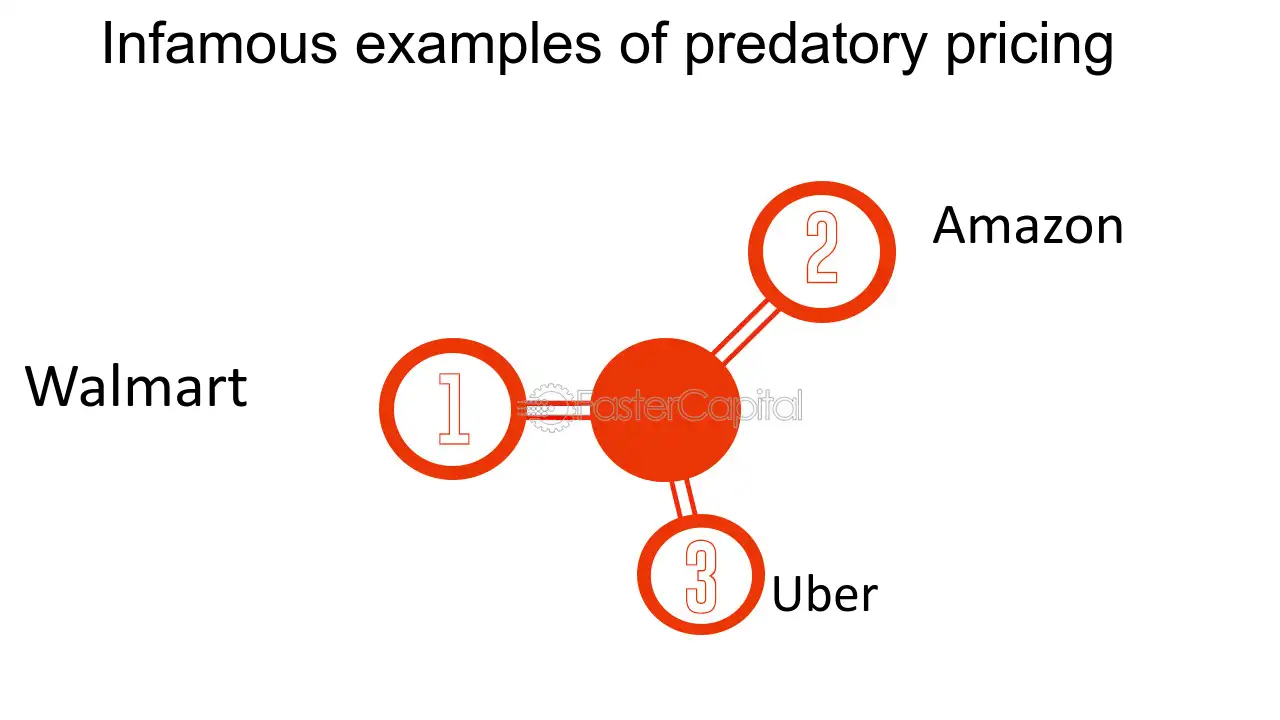 Infamous examples of predatory pricing

2

Amazon

Walmart

1

3

Uber

FasterCapital